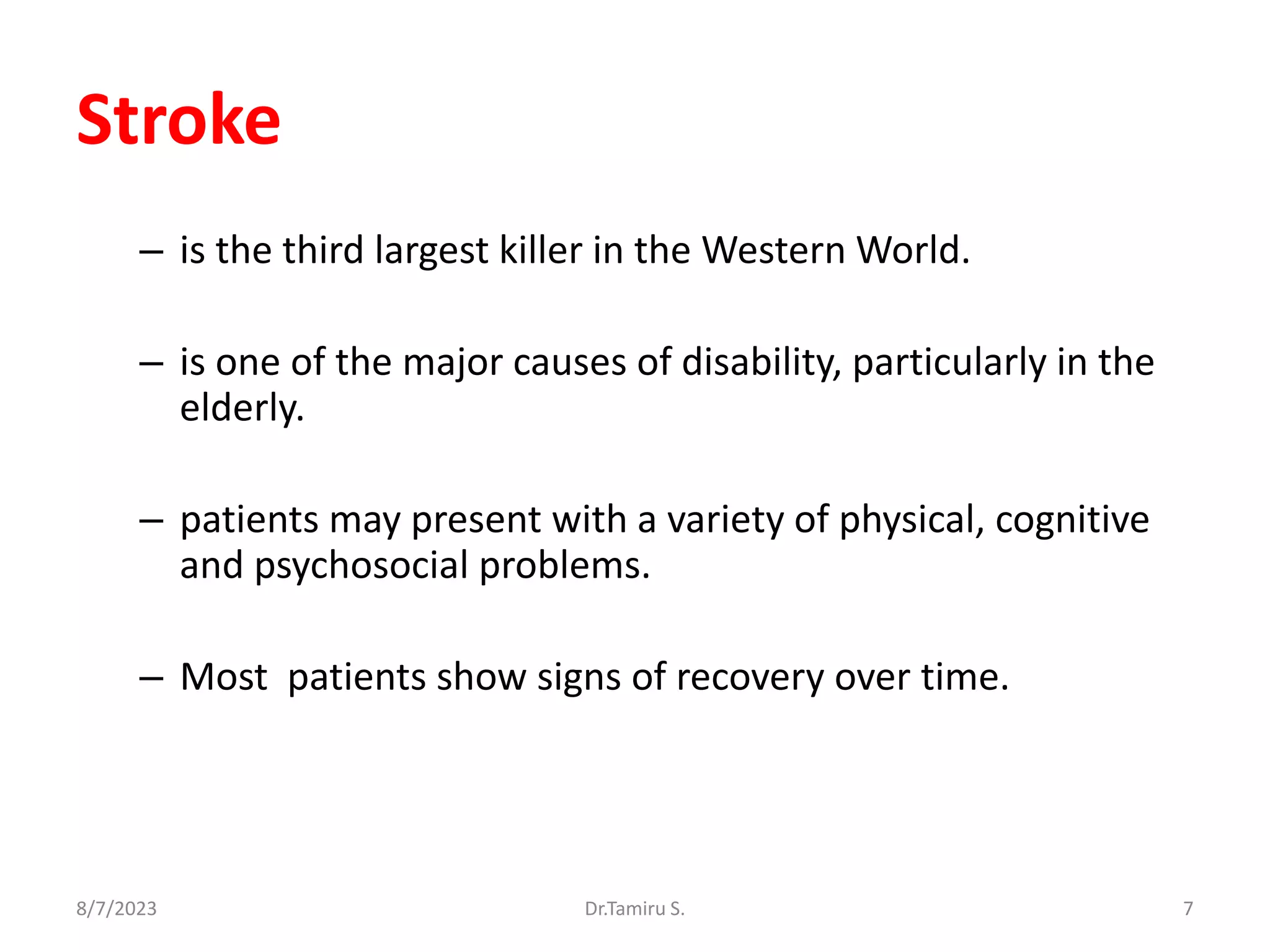 Stroke

– is the third largest killer in the Western World.

– is one of the major causes of disability, particularly in the elderly.

– patients may present with a variety of physical, cognitive and psychosocial problems.

– Most  patients show signs of recovery over time.

8/7/2023

Dr.Tamiru S.

7